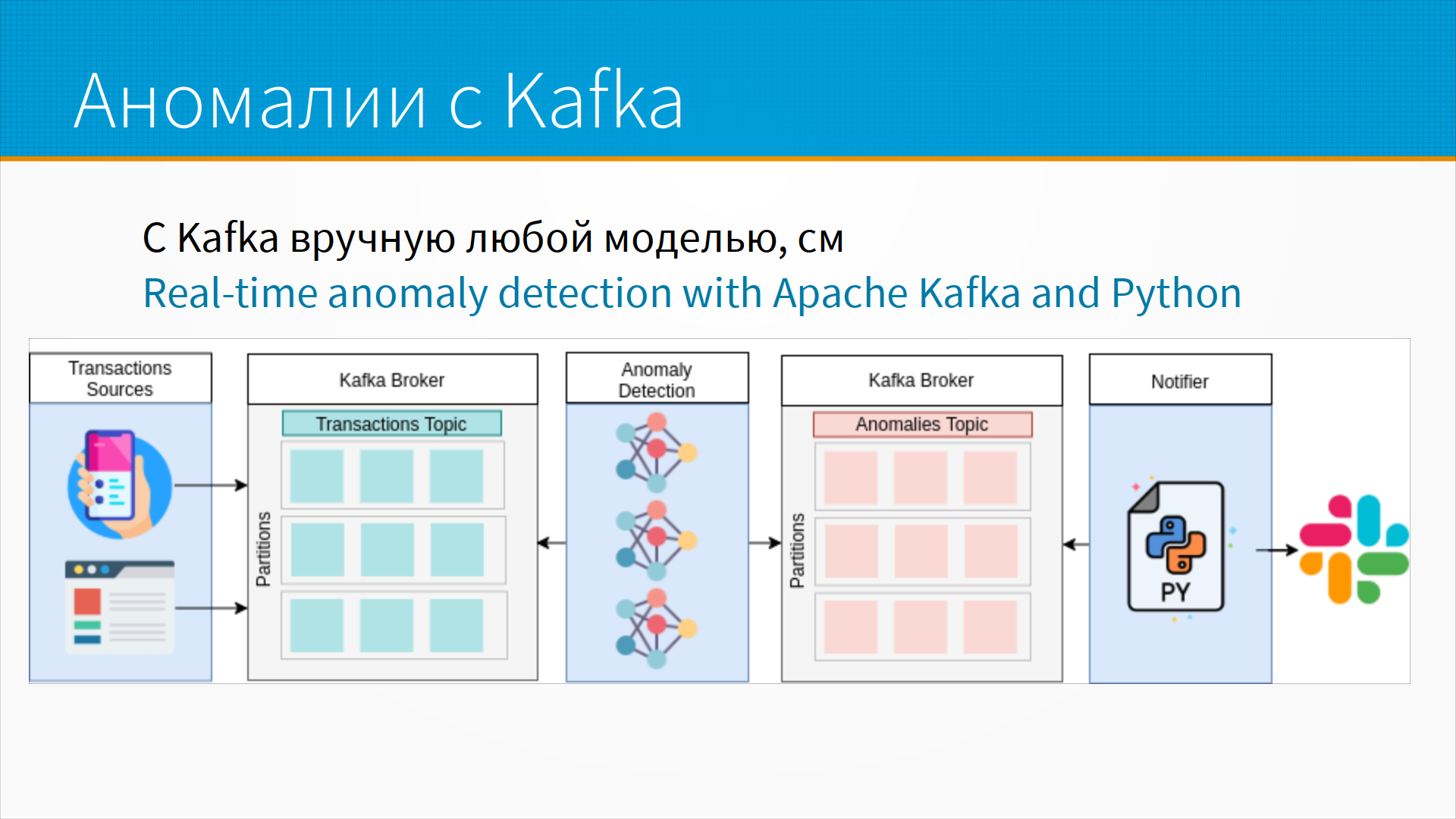 Аномалии с Kafka

С Kafka вручную любой моделью, см
Real-time anomaly detection with Apache Kafka and Python

Transactions Sources

Kafka Broker

Transactions Topic

Partitions

Anomaly Detection

Kafka Broker

Anomalies Topic

Partitions

Notifier

PY